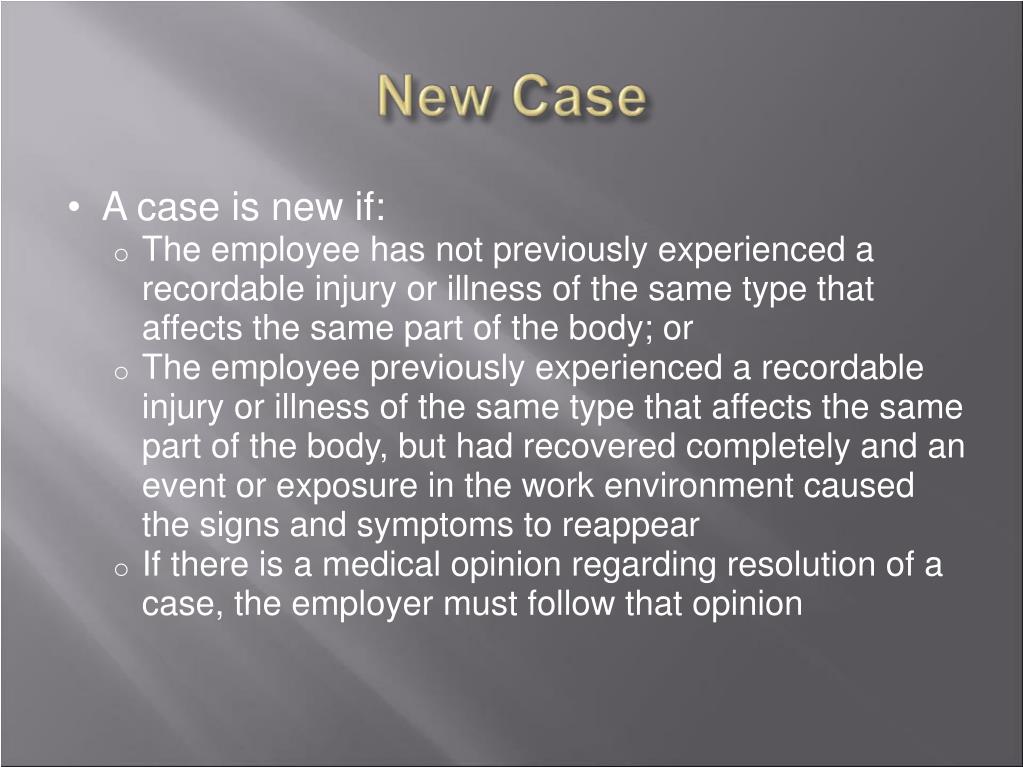 New Case

• A case is new if:
  o The employee has not previously experienced a recordable injury or illness of the same type that affects the same part of the body; or
  o The employee previously experienced a recordable injury or illness of the same type that affects the same part of the body, but had recovered completely and an event or exposure in the work environment caused the signs and symptoms to reappear
  o If there is a medical opinion regarding resolution of a case, the employer must follow that opinion